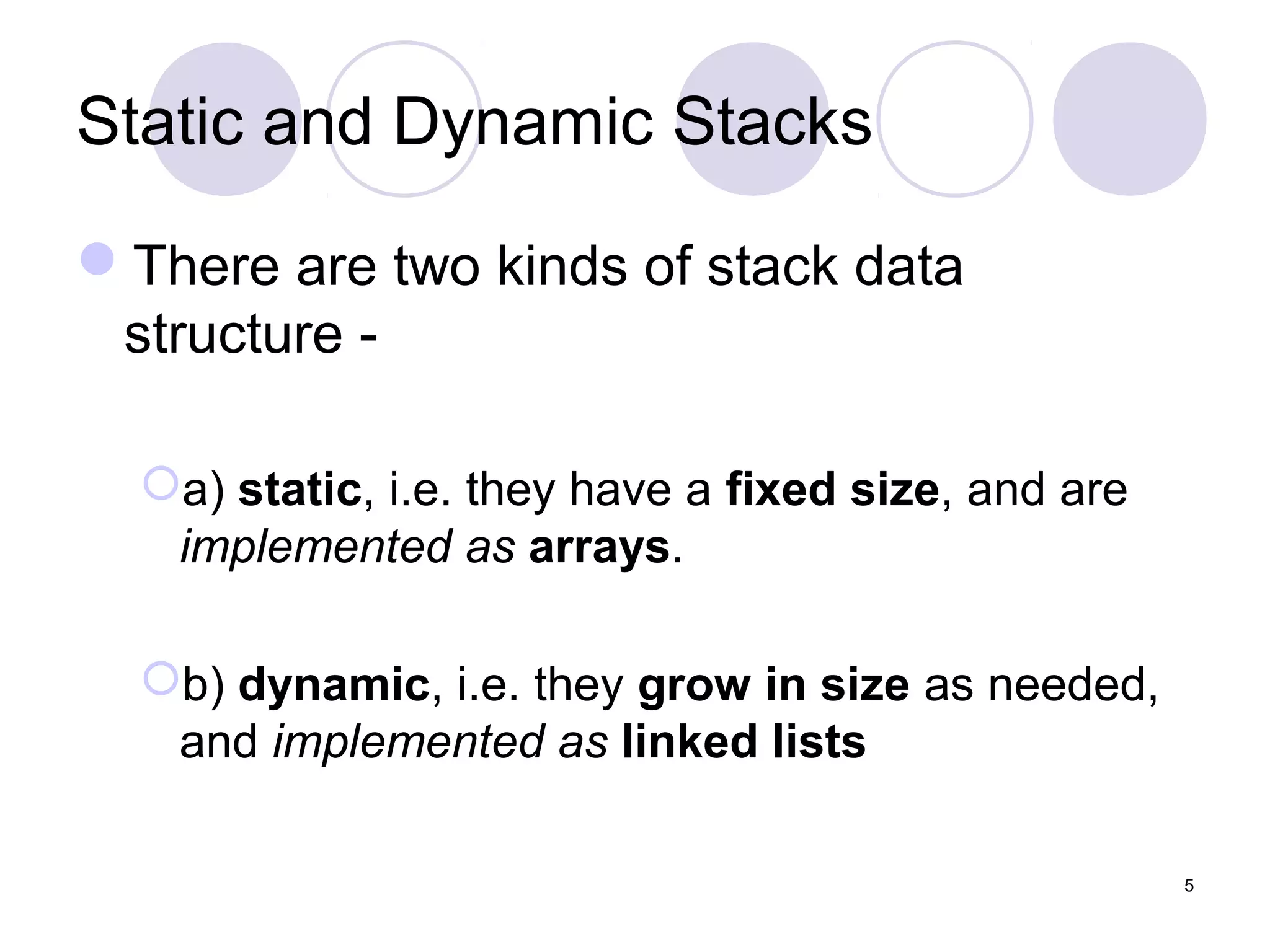 Static and Dynamic Stacks

There are two kinds of stack data structure -

a) static, i.e. they have a fixed size, and are implemented as arrays.

b) dynamic, i.e. they grow in size as needed, and implemented as linked lists

5